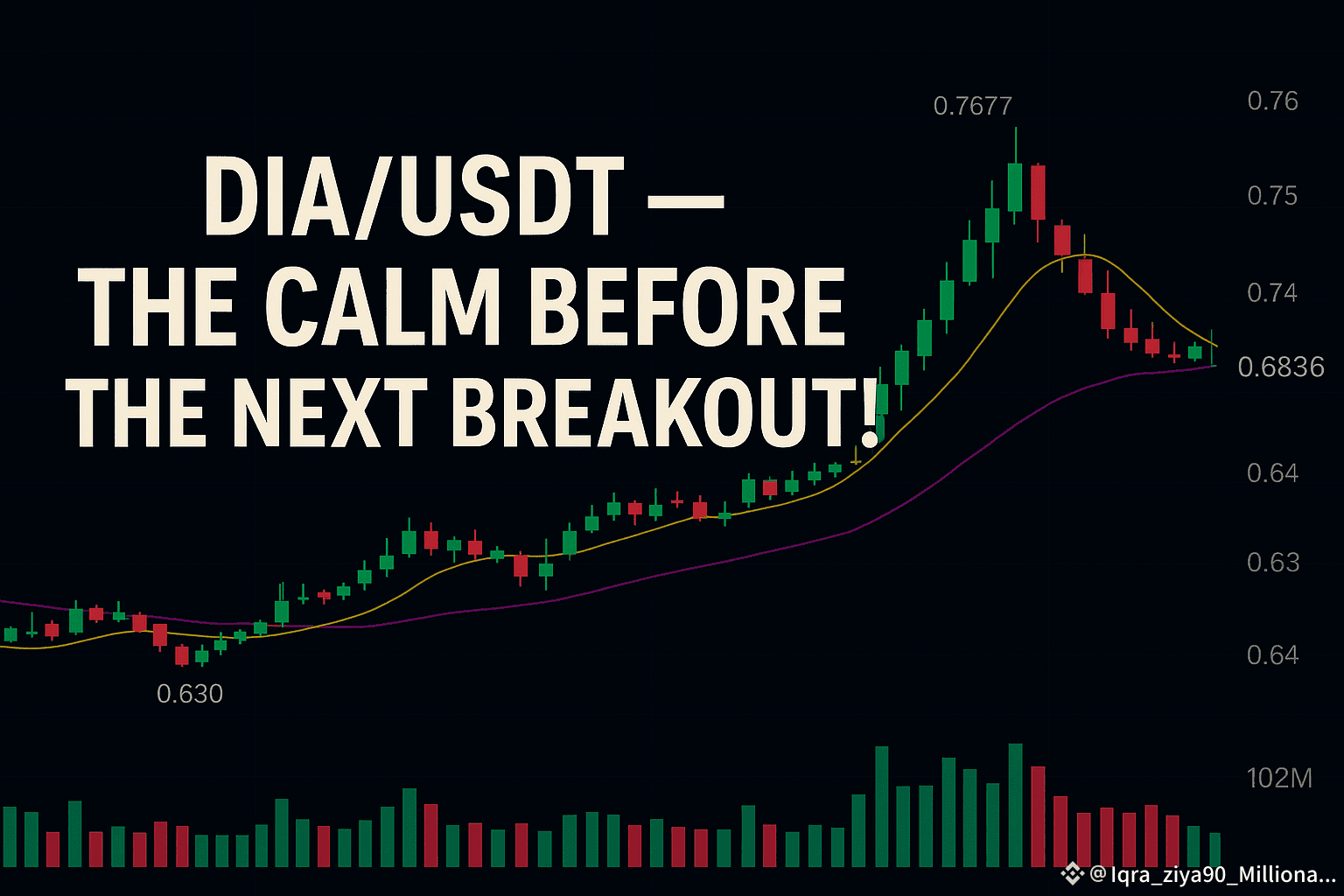 DIA/USDT — THE CALM BEFORE THE NEXT BREAKOUT!

0.7677

0.76
0.75
0.74
0.6836
0.64
0.63
0.64

0.630

102M

@Iqra_ziya90_Milliona...